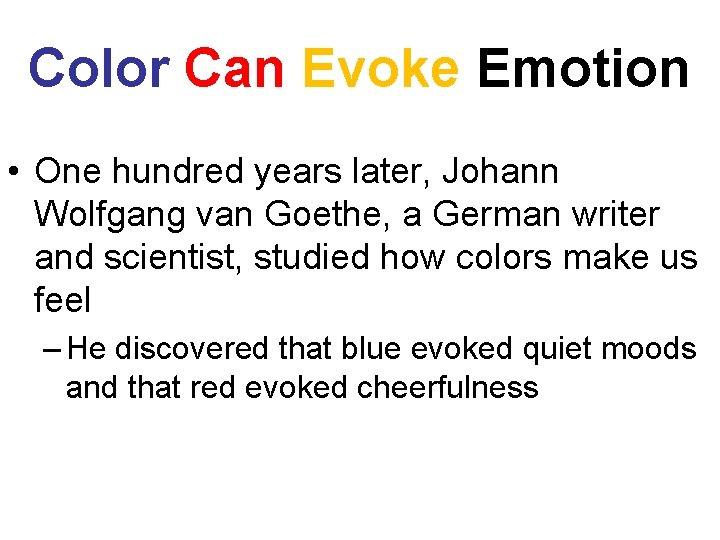 Color Can Evoke Emotion

• One hundred years later, Johann Wolfgang van Goethe, a German writer and scientist, studied how colors make us feel

– He discovered that blue evoked quiet moods and that red evoked cheerfulness